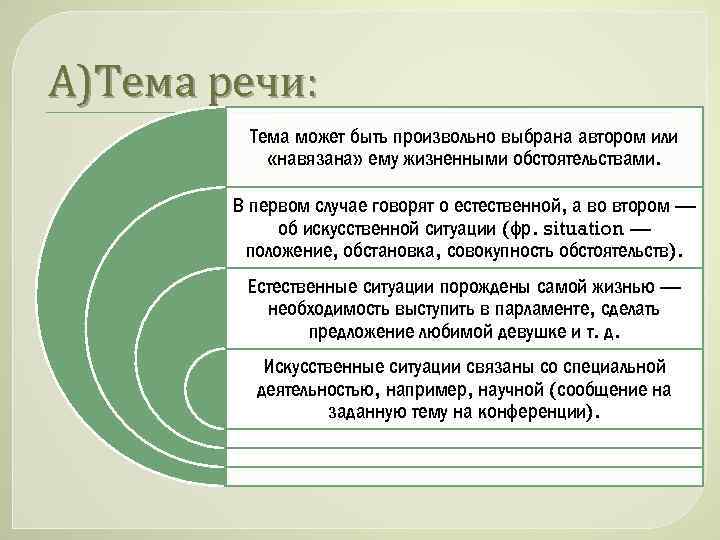 А)Тема речи:

Тема может быть произвольно выбрана автором или «навязана» ему жизненными обстоятельствами.

В первом случае говорят о естественной, а во втором — об искусственной ситуации (фр. situation — положение, обстановка, совокупность обстоятельств).

Естественные ситуации порождены самой жизнью — необходимость выступить в парламенте, сделать предложение любимой девушке и т. д.

Искусственные ситуации связаны со специальной деятельностью, например, научной (сообщение на заданную тему на конференции).